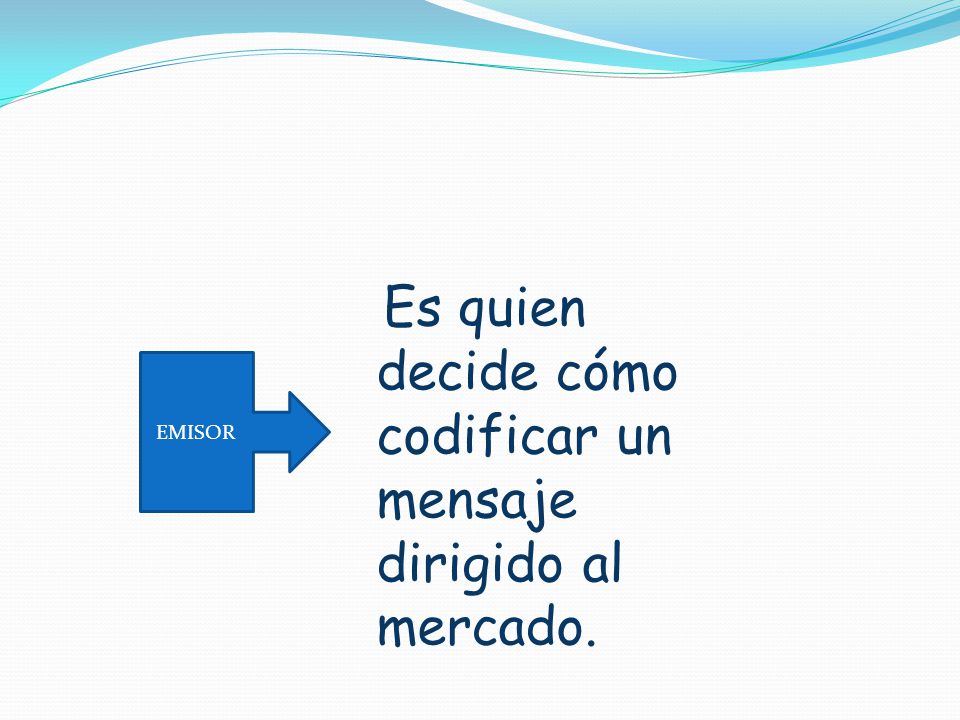 EMISOR

Es quien decide cómo codificar un mensaje dirigido al mercado.